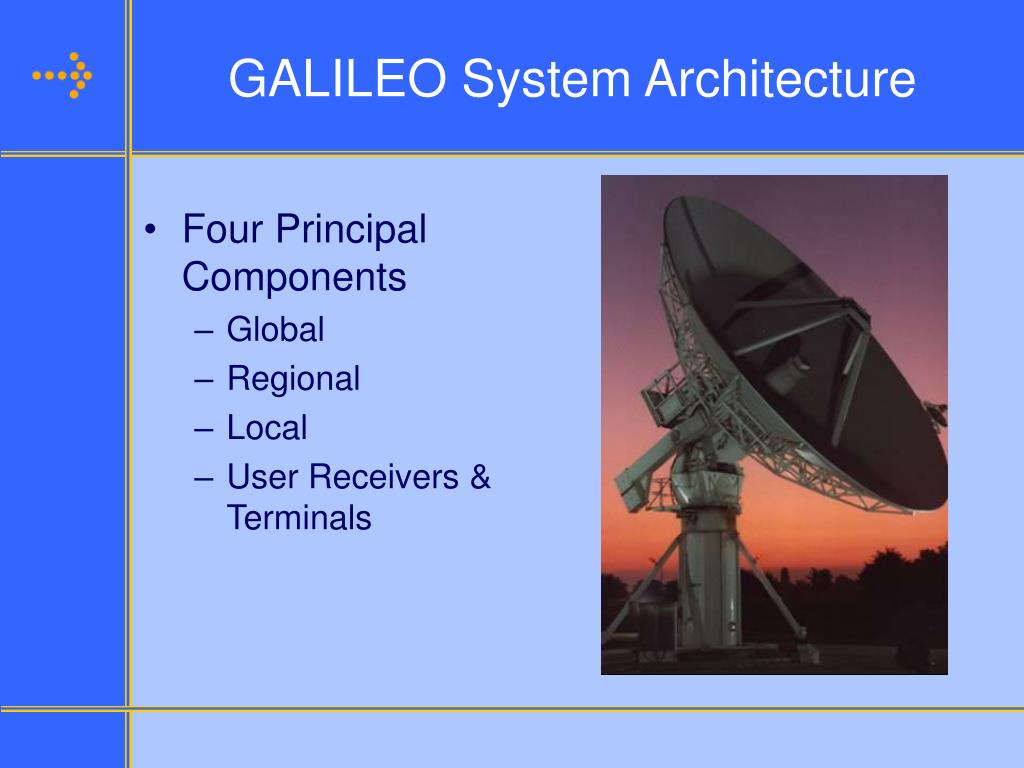 GALILEO System Architecture

• Four Principal Components
– Global
– Regional
– Local
– User Receivers & Terminals